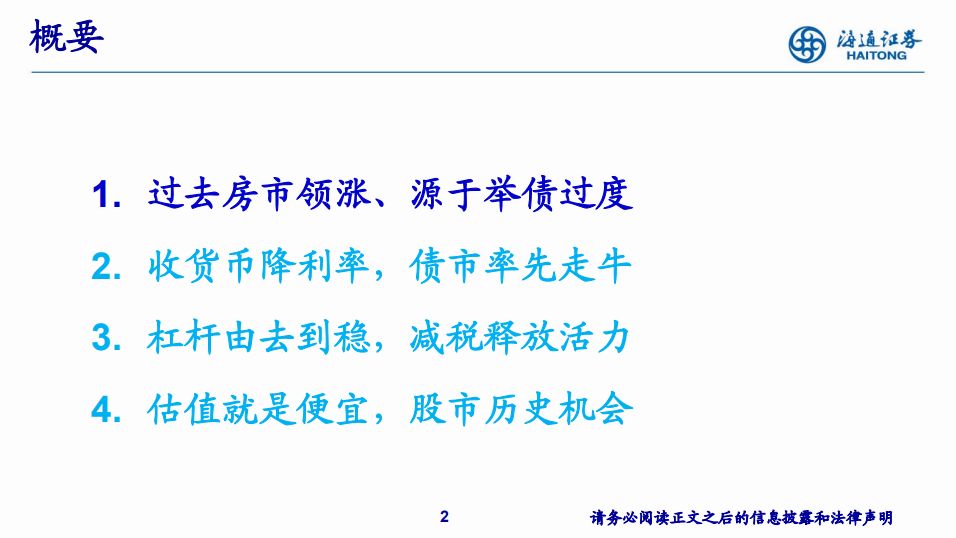 概要

海通证券
HAITONG

1. 过去房市领涨、源于举债过度

2. 收货币降利率，债市率先走牛

3. 杠杆由去到稳，减税释放活力

4. 估值就是便宜，股市历史机会

2

请务必阅读正文之后的信息披露和法律声明